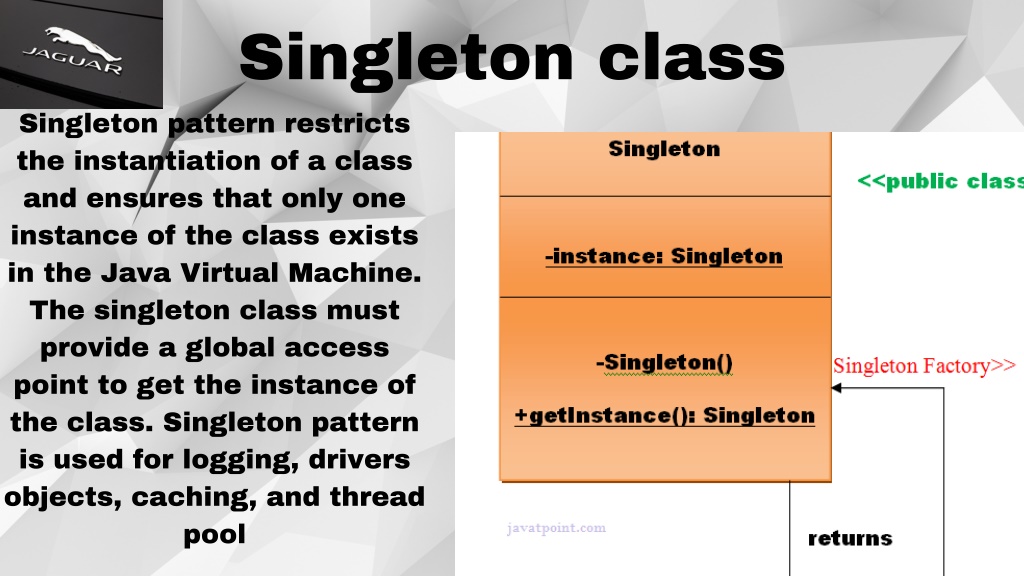 JAGUAR

Singleton class

Singleton pattern restricts the instantiation of a class and ensures that only one instance of the class exists in the Java Virtual Machine. The singleton class must provide a global access point to get the instance of the class. Singleton pattern is used for logging, drivers objects, caching, and thread pool

Singleton

-instance: Singleton

-Singleton()

+getInstance(): Singleton

<<public class

Singleton Factory>>

javatpoint.com

returns